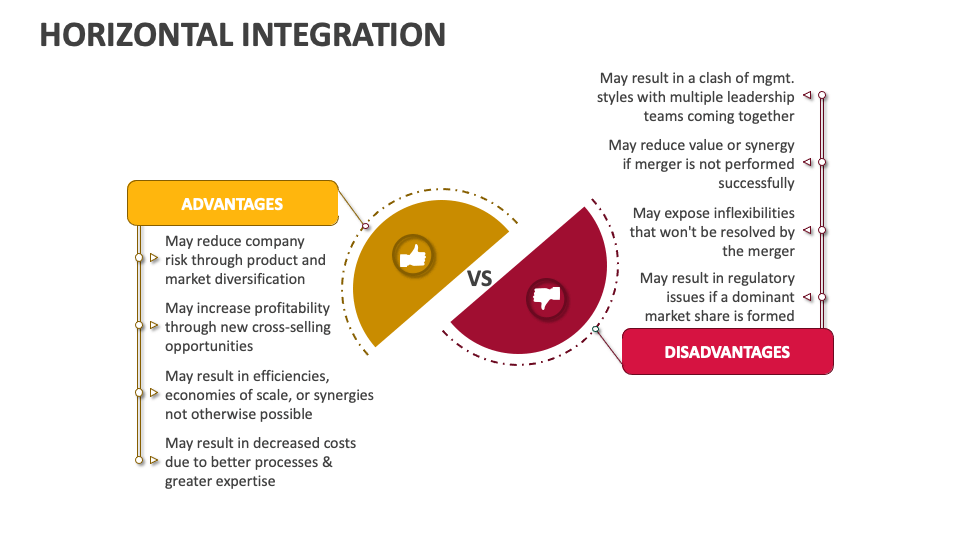 HORIZONTAL INTEGRATION

ADVANTAGES

May reduce company risk through product and market diversification

May increase profitability through new cross-selling opportunities

May result in efficiencies, economies of scale, or synergies not otherwise possible

May result in decreased costs due to better processes & greater expertise

VS

May result in a clash of mgmt. styles with multiple leadership teams coming together

May reduce value or synergy if merger is not performed successfully

May expose inflexibilities that won't be resolved by the merger

May result in regulatory issues if a dominant market share is formed

DISADVANTAGES